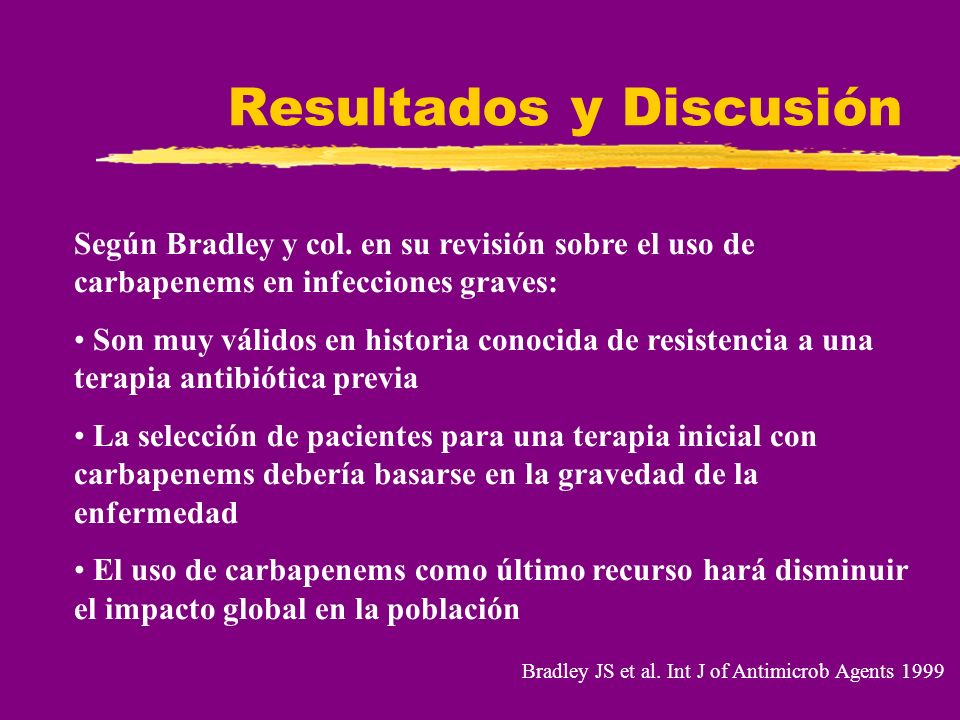 Resultados y Discusión

Según Bradley y col. en su revisión sobre el uso de carbapenems en infecciones graves:

• Son muy válidos en historia conocida de resistencia a una terapia antibiótica previa

• La selección de pacientes para una terapia inicial con carbapenems debería basarse en la gravedad de la enfermedad

• El uso de carbapenems como último recurso hará disminuir el impacto global en la población

Bradley JS et al. Int J of Antimicrob Agents 1999